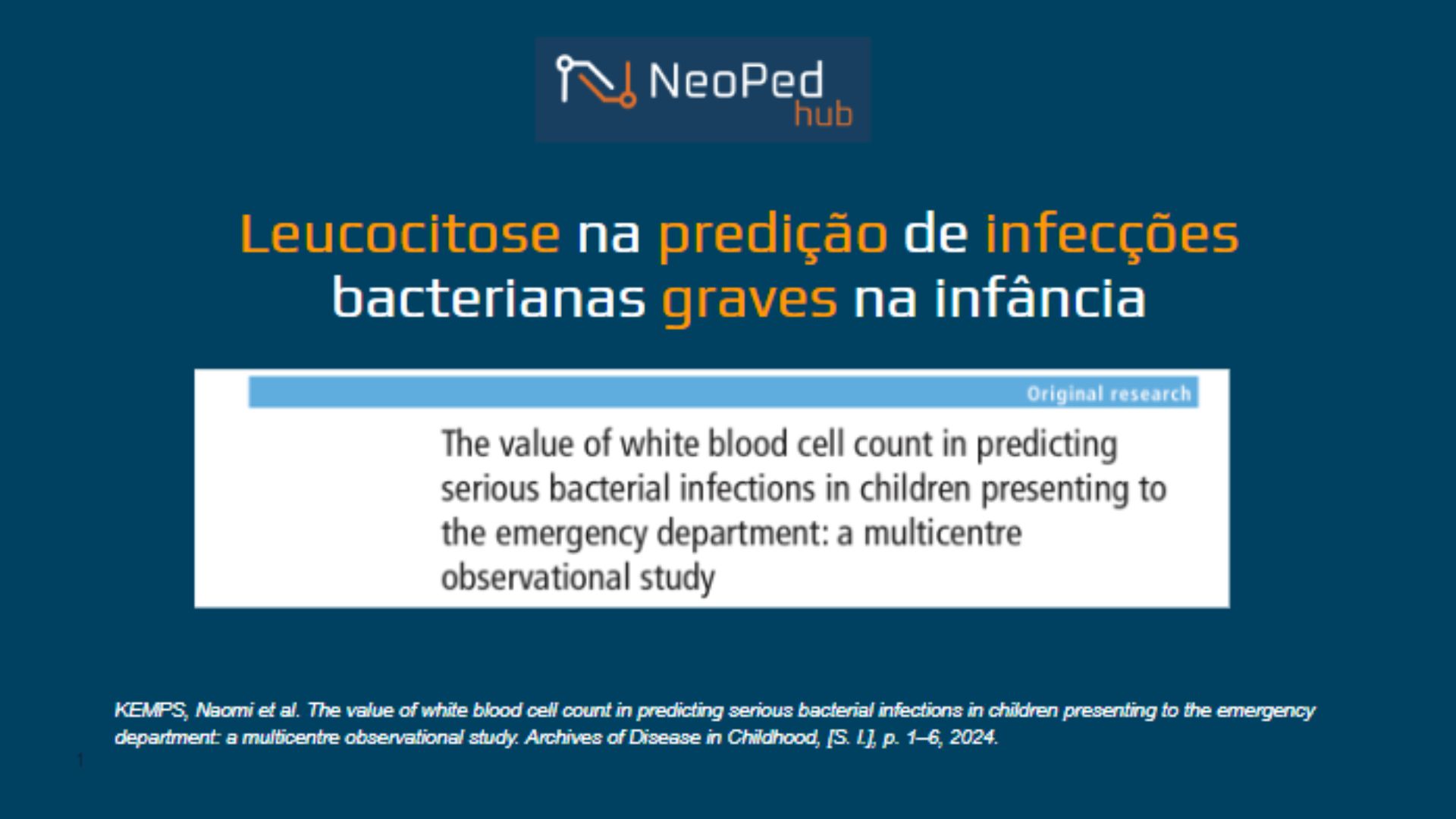 NeoPed hub

Leucocitose na predição de infecções bacterianas graves na infância

Original research

The value of white blood cell count in predicting serious bacterial infections in children presenting to the emergency department: a multicentre observational study

KEMPS, Naomi et al. The value of white blood cell count in predicting serious bacterial infections in children presenting to the emergency department: a multicentre observational study. Archives of Disease in Childhood, [S. l.], p. 1–6, 2024.

1